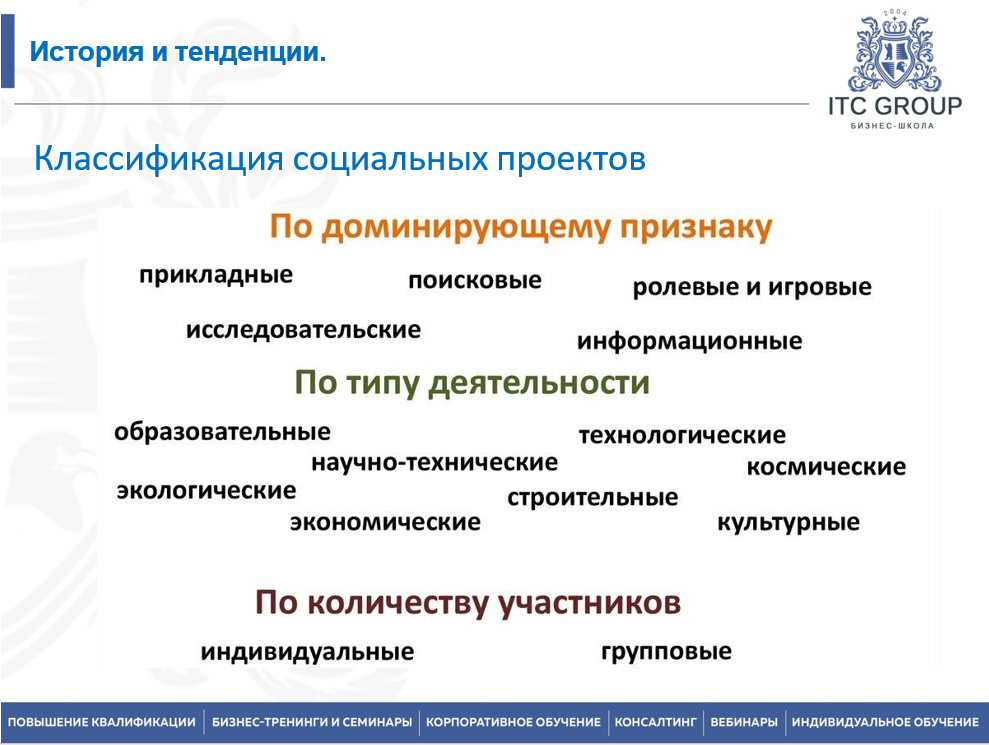 История и тенденции.

2004

ITC GROUP

БИЗНЕС-ШКОЛА

Классификация социальных проектов

По доминирующему признаку

прикладные

поисковые

ролевые и игровые

исследовательские

информационные

По типу деятельности

образовательные

технологические

научно-технические

космические

экологические

строительные

экономические

культурные

По количеству участников

индивидуальные

групповые

ПОВЫШЕНИЕ КВАЛИФИКАЦИИ | БИЗНЕС-ТРЕНИНГИ И СЕМИНАРЫ | КОРПОРАТИВНОЕ ОБУЧЕНИЕ | КОНСАЛТИНГ | ВЕБИНАРЫ | ИНДИВИДУАЛЬНОЕ ОБУЧЕНИЕ